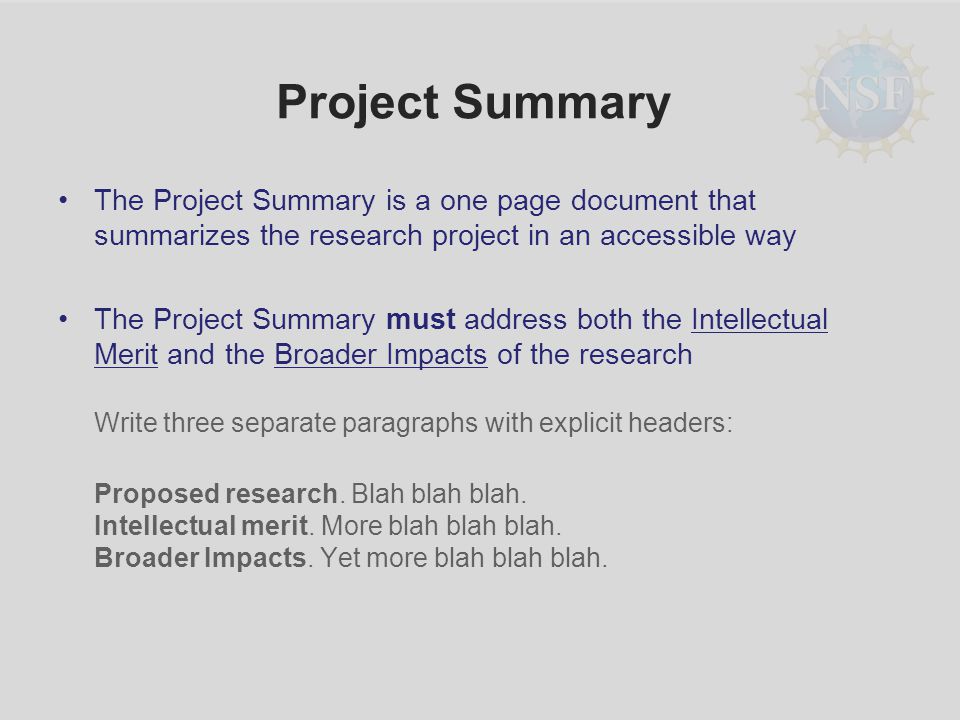 NSF

Project Summary

• The Project Summary is a one page document that summarizes the research project in an accessible way

• The Project Summary must address both the Intellectual Merit and the Broader Impacts of the research

Write three separate paragraphs with explicit headers:

Proposed research. Blah blah blah.
Intellectual merit. More blah blah blah.
Broader Impacts. Yet more blah blah blah.